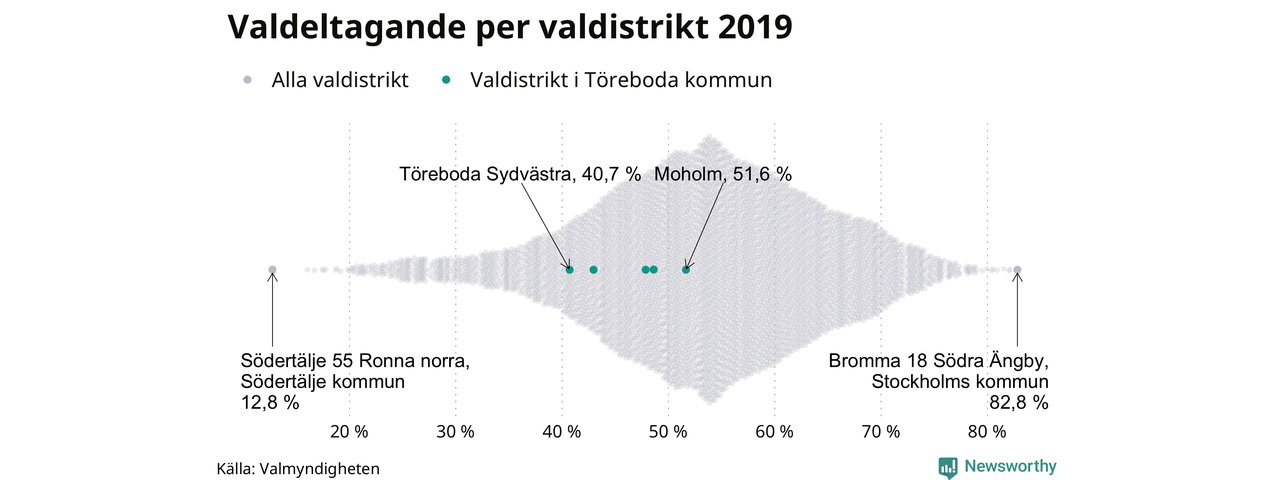 Valdeltagande per valdistrikt 2019

Alla valdistrikt Valdistrikt i Töreboda kommun

Töreboda Sydvästra, 40,7 %

Moholm, 51,6 %

Södertälje 55 Ronna norra, Södertälje kommun 12,8 %

Bromma 18 Södra Ängby, Stockholms kommun 82,8 %

20 % 30 % 40 % 50 % 60 % 70 % 80 %

Källa: Valmyndigheten

Newsworthy